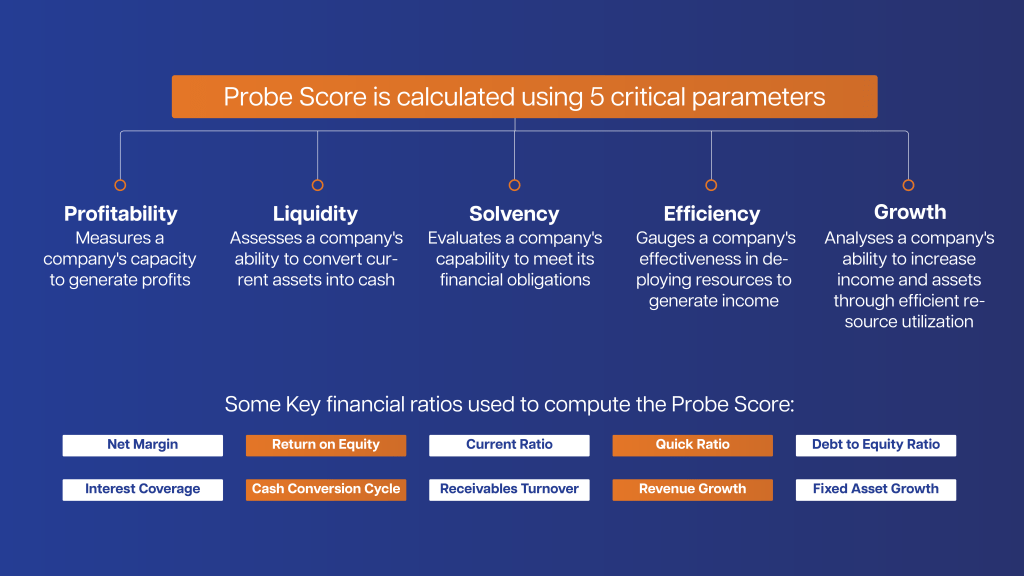 Probe Score is calculated using 5 critical parameters

Profitability
Measures a company's capacity to generate profits

Liquidity
Assesses a company's ability to convert current assets into cash

Solvency
Evaluates a company's capability to meet its financial obligations

Efficiency
Gauges a company's effectiveness in deploying resources to generate income

Growth
Analyses a company's ability to increase income and assets through efficient resource utilization

Some Key financial ratios used to compute the Probe Score:

Net Margin
Return on Equity
Current Ratio
Quick Ratio
Debt to Equity Ratio
Interest Coverage
Cash Conversion Cycle
Receivables Turnover
Revenue Growth
Fixed Asset Growth